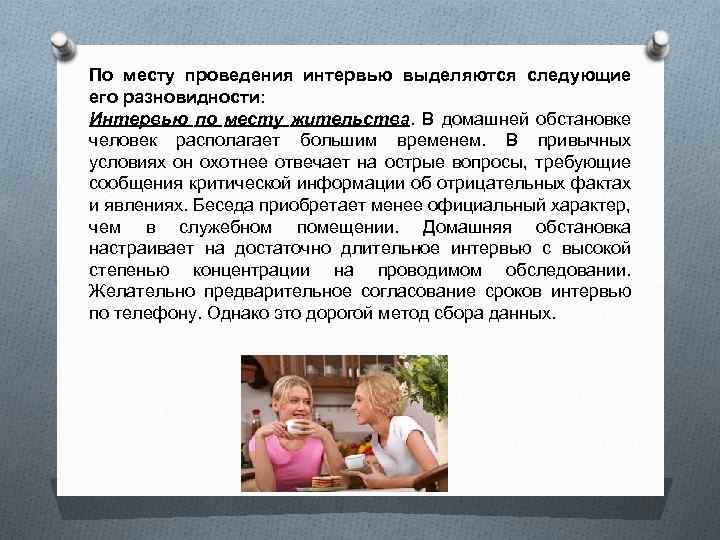 По месту проведения интервью выделяются следующие его разновидности:
Интервью по месту жительства. В домашней обстановке человек располагает большим временем. В привычных условиях он охотнее отвечает на острые вопросы, требующие сообщения критической информации об отрицательных фактах и явлениях. Беседа приобретает менее официальный характер, чем в служебном помещении. Домашняя обстановка настраивает на достаточно длительное интервью с высокой степенью концентрации на проводимом обследовании. Желательно предварительное согласование сроков интервью по телефону. Однако это дорогой метод сбора данных.